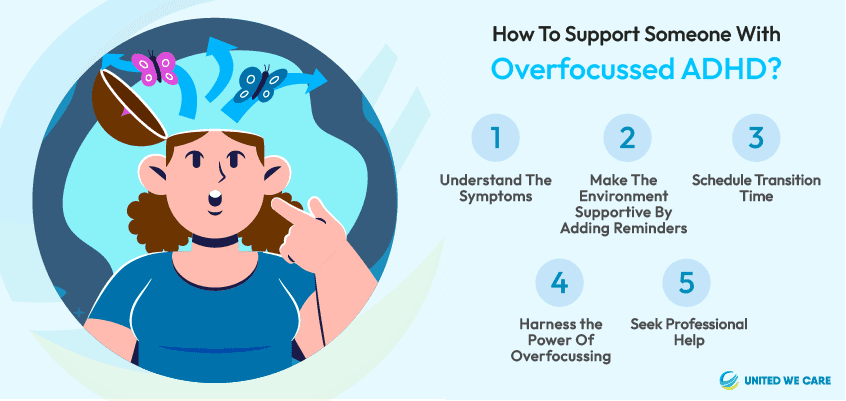 How To Support Someone With
Overfocussed ADHD?

1
Understand The Symptoms

2
Make The Environment Supportive By Adding Reminders

3
Schedule Transition Time

4
Harness the Power Of Overfocussing

5
Seek Professional Help

UNITED WE CARE